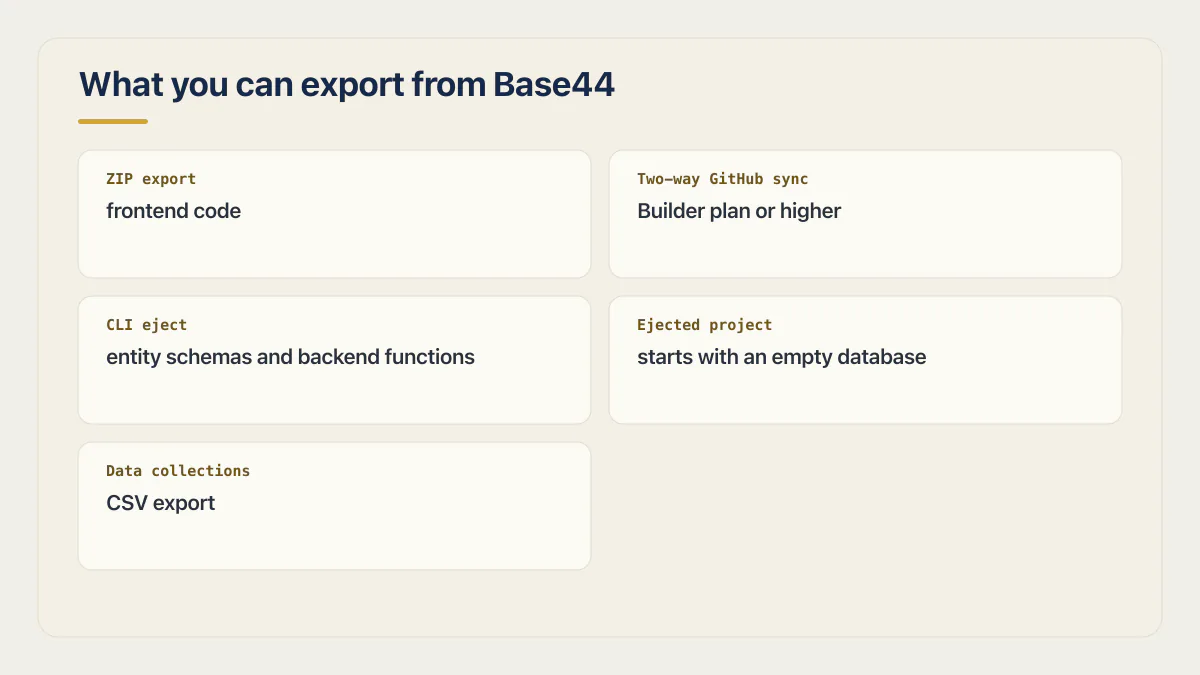 What you can export from Base44

ZIP export
frontend code

Two-way GitHub sync
Builder plan or higher

CLI eject
entity schemas and backend functions

Ejected project
starts with an empty database

Data collections
CSV export